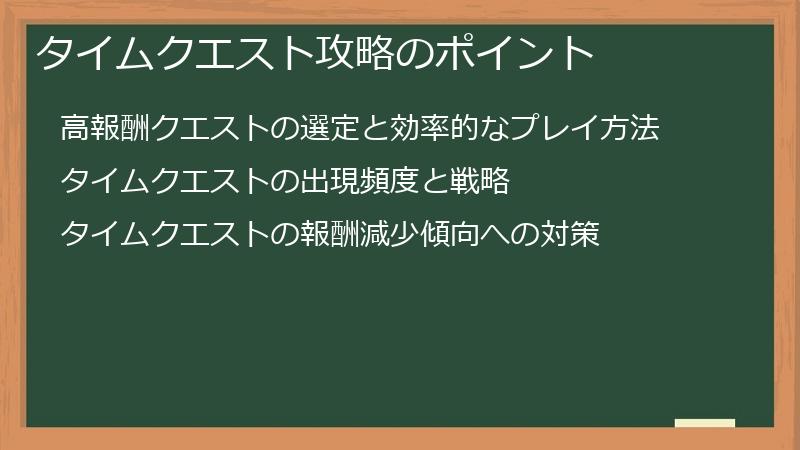 タイムクエスト攻略のポイント

高報酬クエストの選定と効率的なプレイ方法

タイムクエストの出現頻度と戦略

タイムクエストの報酬減少傾向への対策